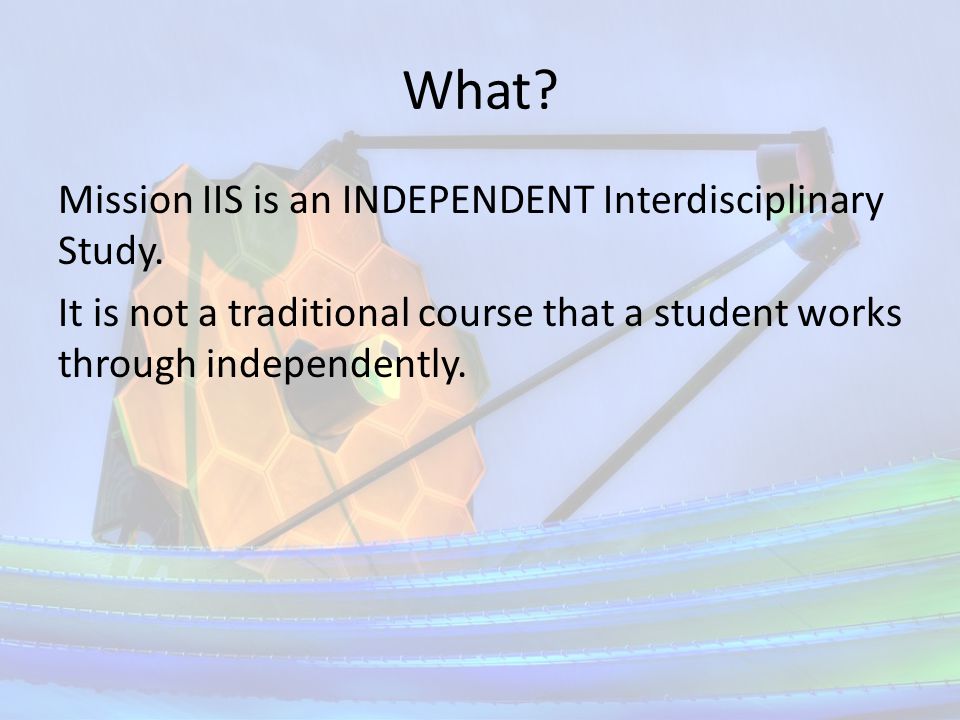 What?

Mission IIS is an INDEPENDENT Interdisciplinary Study.

It is not a traditional course that a student works through independently.